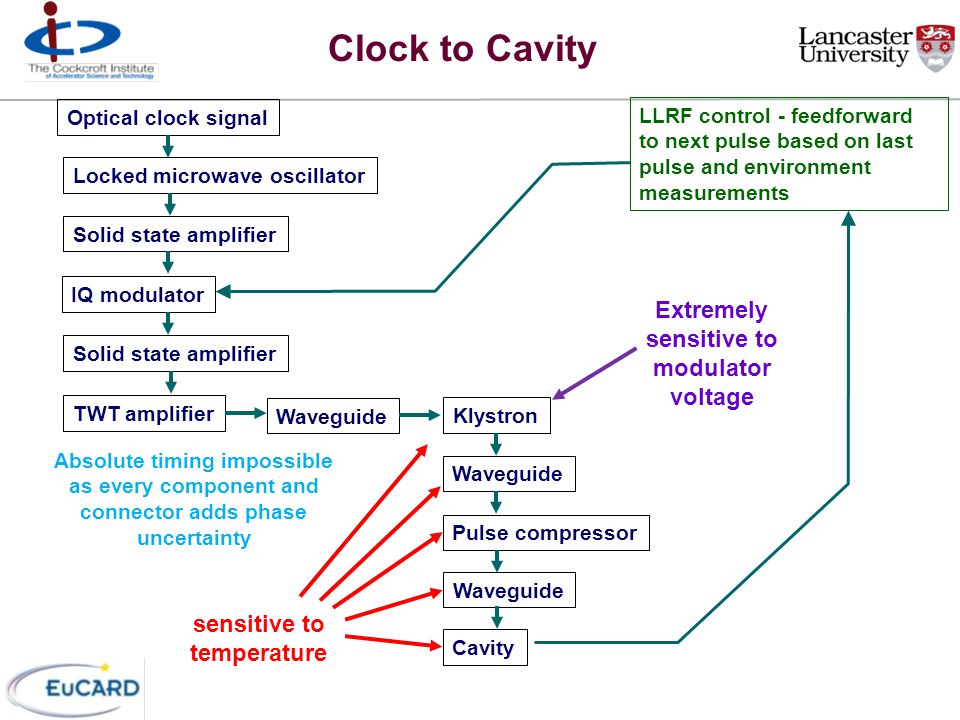 The Cockcroft Institute of Accelerator Science and Technology

Clock to Cavity

Lancaster University

Optical clock signal

Locked microwave oscillator

Solid state amplifier

IQ modulator

Solid state amplifier

TWT amplifier

Waveguide

Klystron

Waveguide

Pulse compressor

Waveguide

Cavity

LLRF control - feedforward to next pulse based on last pulse and environment measurements

Extremely sensitive to modulator voltage

Absolute timing impossible as every component and connector adds phase uncertainty

sensitive to temperature

EuCARD